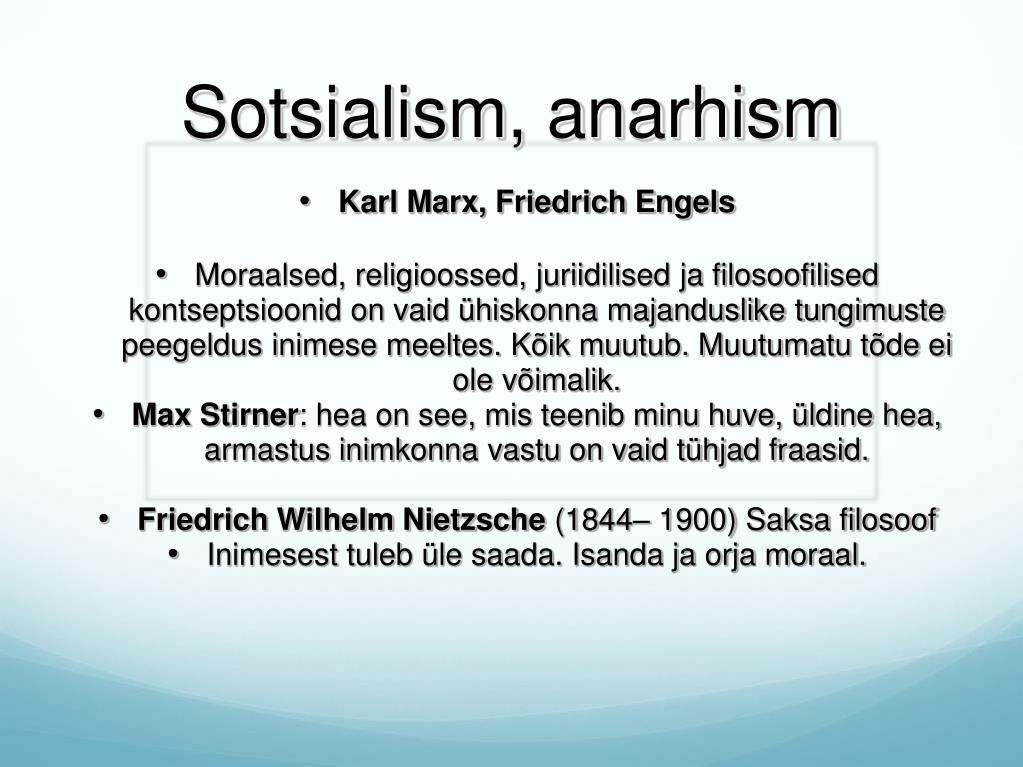 Sotsialism, anarhism

• Karl Marx, Friedrich Engels

• Moraalsed, religioossed, juriidilised ja filosoofilised kontseptsioonid on vaid ühiskonna majanduslike tungimuste peegeldus inimese meeltes. Kõik muutub. Muutumatu tõde ei ole võimalik.
• Max Stirner: hea on see, mis teenib minu huve, üldine hea, armastus inimkonna vastu on vaid tühjad fraasid.

• Friedrich Wilhelm Nietzsche (1844– 1900) Saksa filosoof
• Inimesest tuleb üle saada. Isanda ja orja moraal.